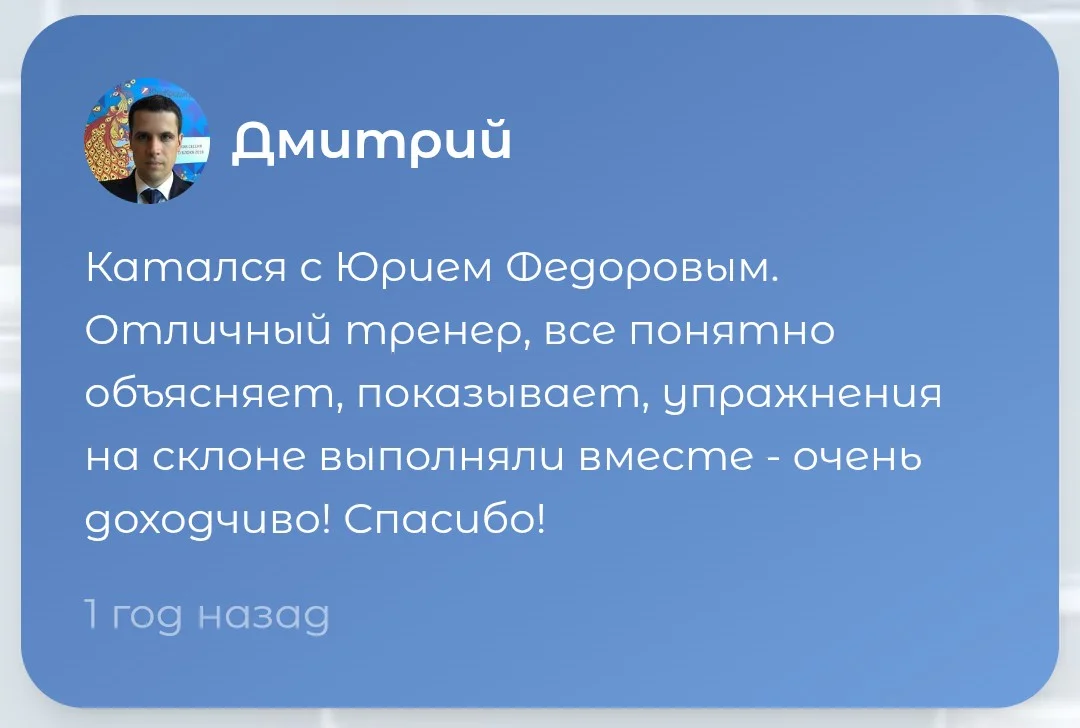 Дмитрий

Катался с Юрием Федоровым. Отличный тренер, все понятно объясняет, показывает, упражнения на склоне выполняли вместе - очень доходчиво! Спасибо!

1 год назад